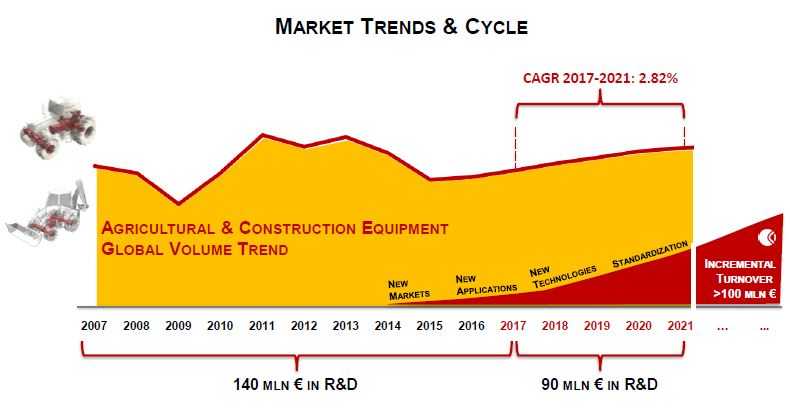 MARKET TRENDS & CYCLE

CAGR 2017-2021: 2.82%

AGRICULTURAL & CONSTRUCTION EQUIPMENT
GLOBAL VOLUME TREND

NEW MARKETS

NEW APPLICATIONS

NEW TECHNOLOGIES

STANDARDIZATION

INCREMENTAL TURNOVER >100 MLN €

2007 2008 2009 2010 2011 2012 2013 2014 2015 2016 2017 2018 2019 2020 2021 ... ...

140 MLN € IN R&D

90 MLN € IN R&D